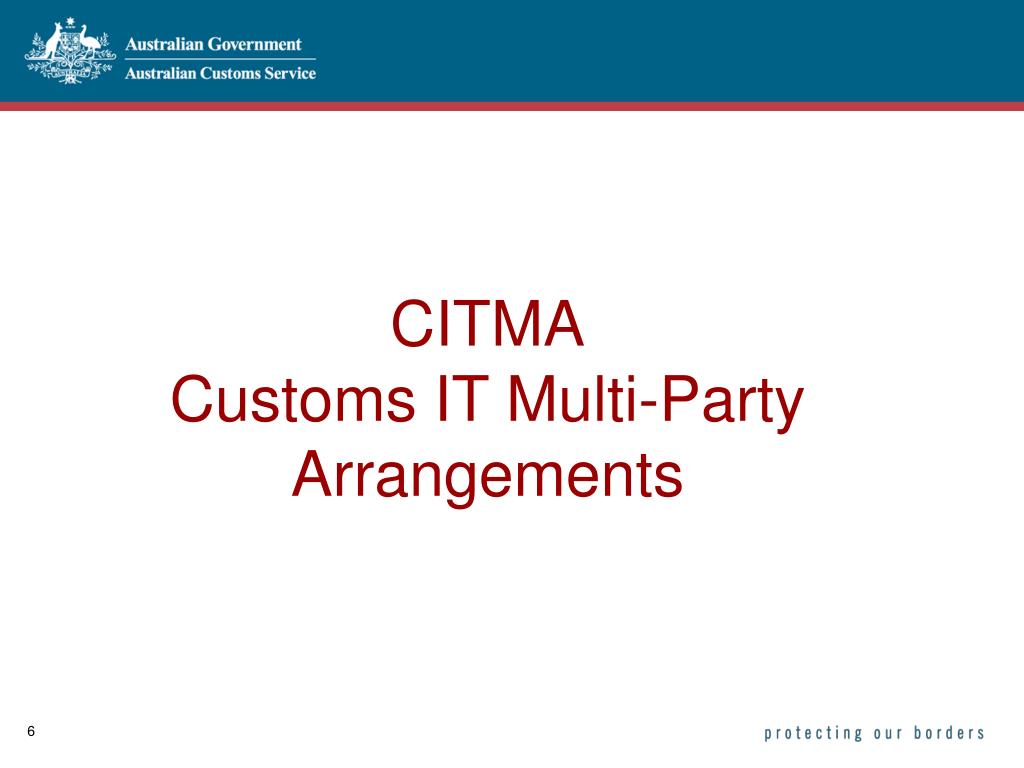 Australian Government
Australian Customs Service

CITMA
Customs IT Multi-Party Arrangements

6

protecting our borders